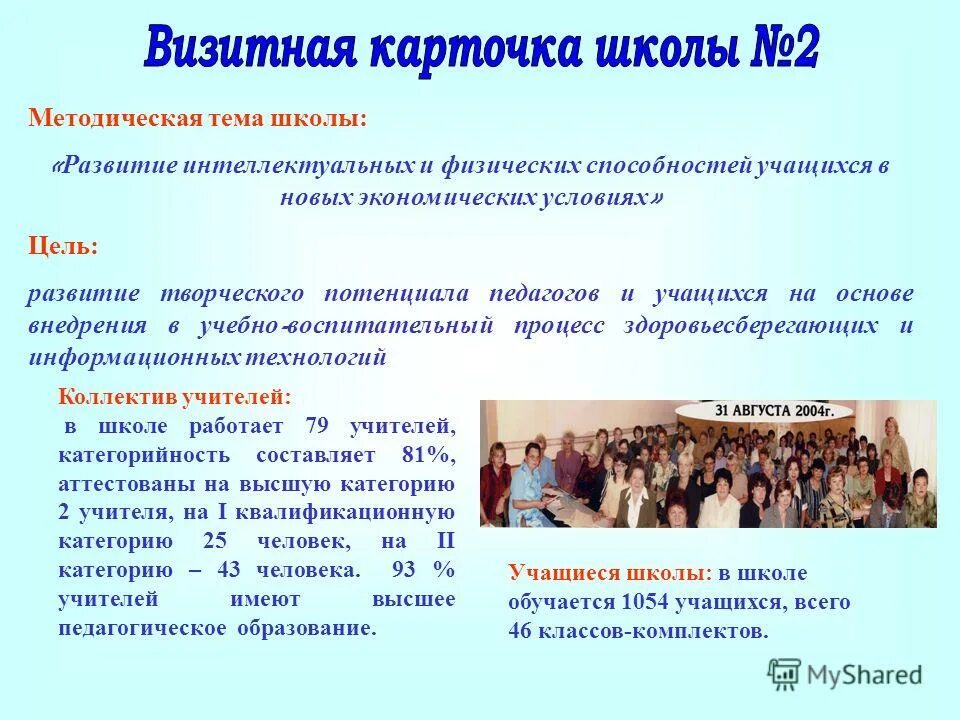 Визитная карточка школы №2

Методическая тема школы:

«Развитие интеллектуальных и физических способностей учащихся в новых экономических условиях»

Цель:

развитие творческого потенциала педагогов и учащихся на основе внедрения в учебно-воспитательный процесс здоровьесберегающих и информационных технологий

Коллектив учителей:
в школе работает 79 учителей, категорийность составляет 81%, аттестованы на высшую категорию 2 учителя, на I квалификационную категорию 25 человек, на II категорию – 43 человека. 93 % учителей имеют высшее педагогическое образование.

31 АВГУСТА 2004г.

Учащиеся школы: в школе обучается 1054 учащихся, всего 46 классов-комплектов.

MyShared